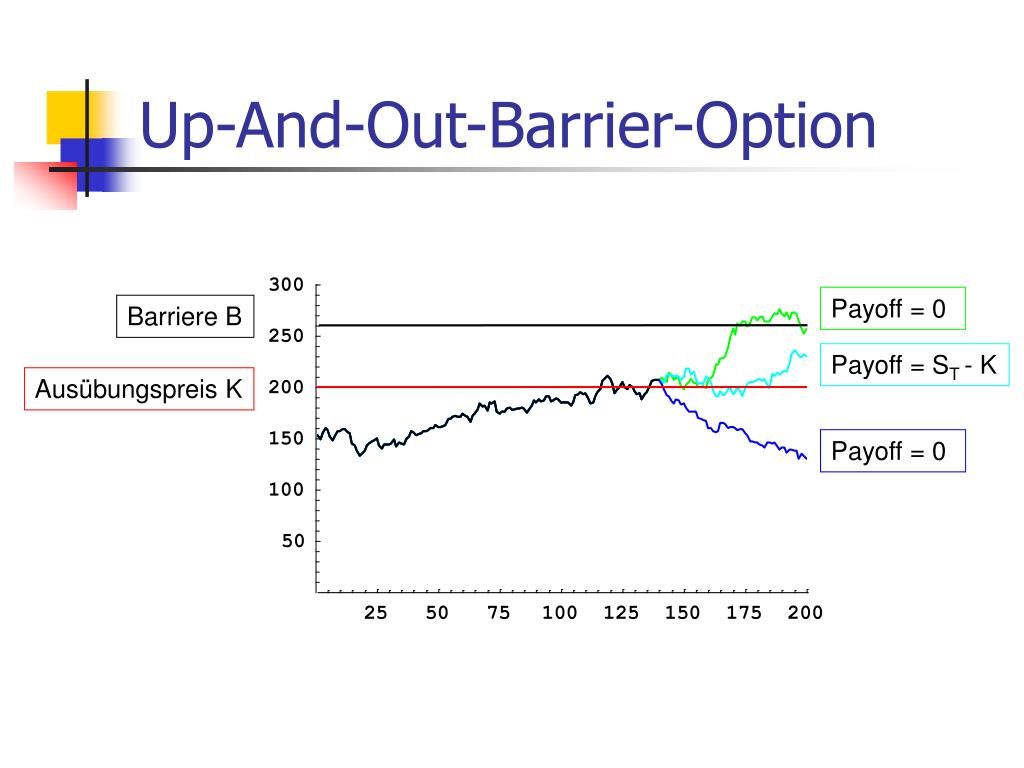 Up-And-Out-Barrier-Option

Barriere B

Ausübungspreis K

300
250
200
150
100
50

25 50 75 100 125 150 175 200

Payoff = 0

Payoff = $S_T$ - K

Payoff = 0